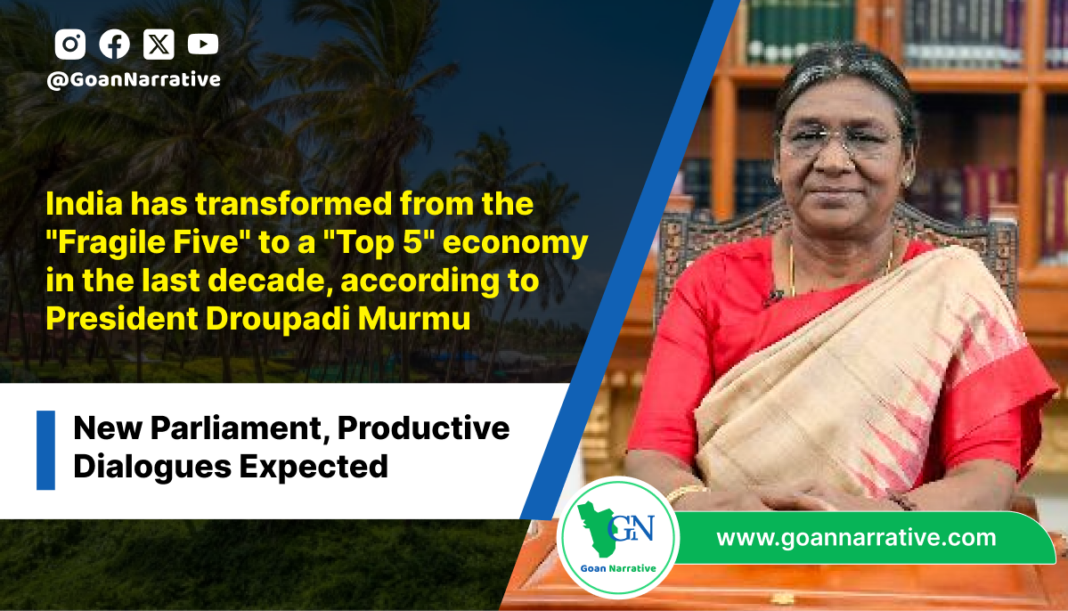 @GoanNarrative

India has transformed from the "Fragile Five" to a "Top 5" economy in the last decade, according to President Droupadi Murmu

New Parliament, Productive Dialogues Expected

GN
Goan Narrative

www.goannarrative.com